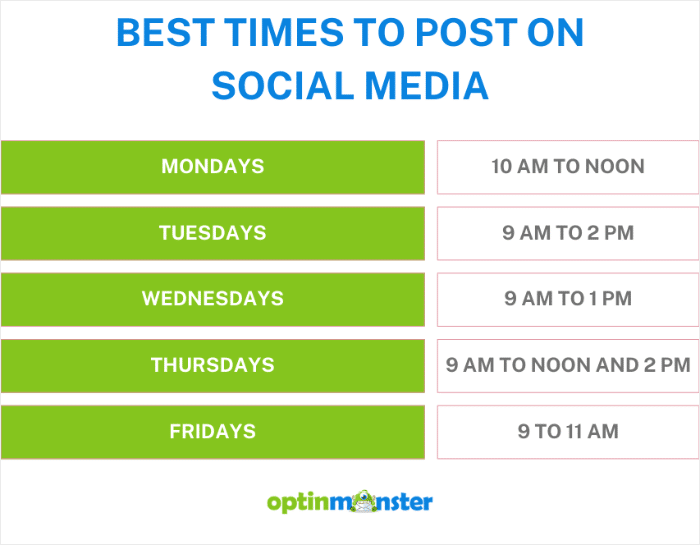 BEST TIMES TO POST ON SOCIAL MEDIA

| MONDAYS | 10 AM TO NOON |
|---|---|
| TUESDAYS | 9 AM TO 2 PM |
| WEDNESDAYS | 9 AM TO 1 PM |
| THURSDAYS | 9 AM TO NOON AND 2 PM |
| FRIDAYS | 9 TO 11 AM |

optinmonster